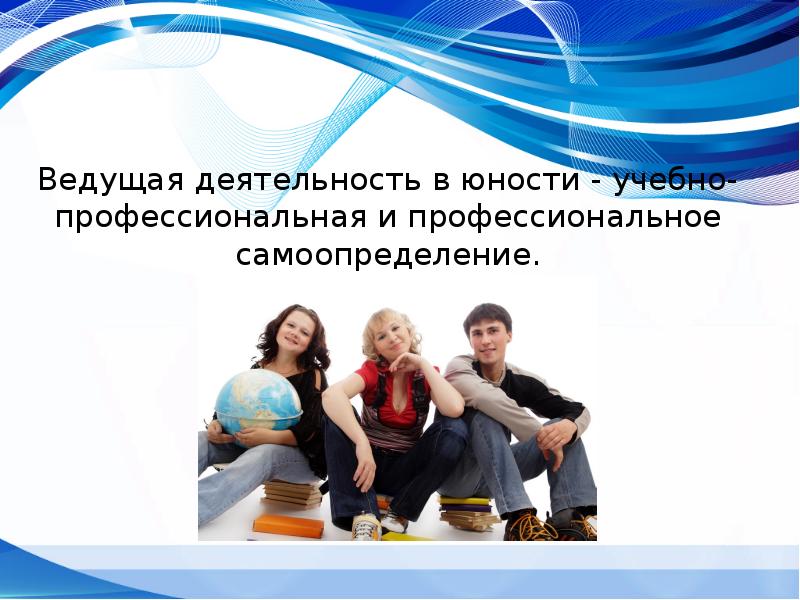 Ведущая деятельность в юности - учебно-профессиональная и профессиональное самоопределение.